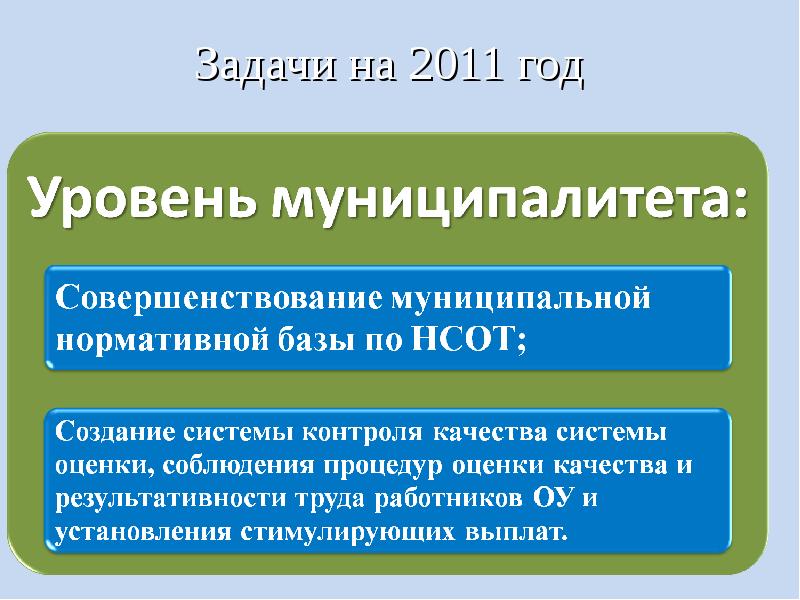 Задачи на 2011 год

Уровень муниципалитета:

Совершенствование муниципальной нормативной базы по НСОТ;

Создание системы контроля качества системы оценки, соблюдения процедур оценки качества и результативности труда работников ОУ и установления стимулирующих выплат.